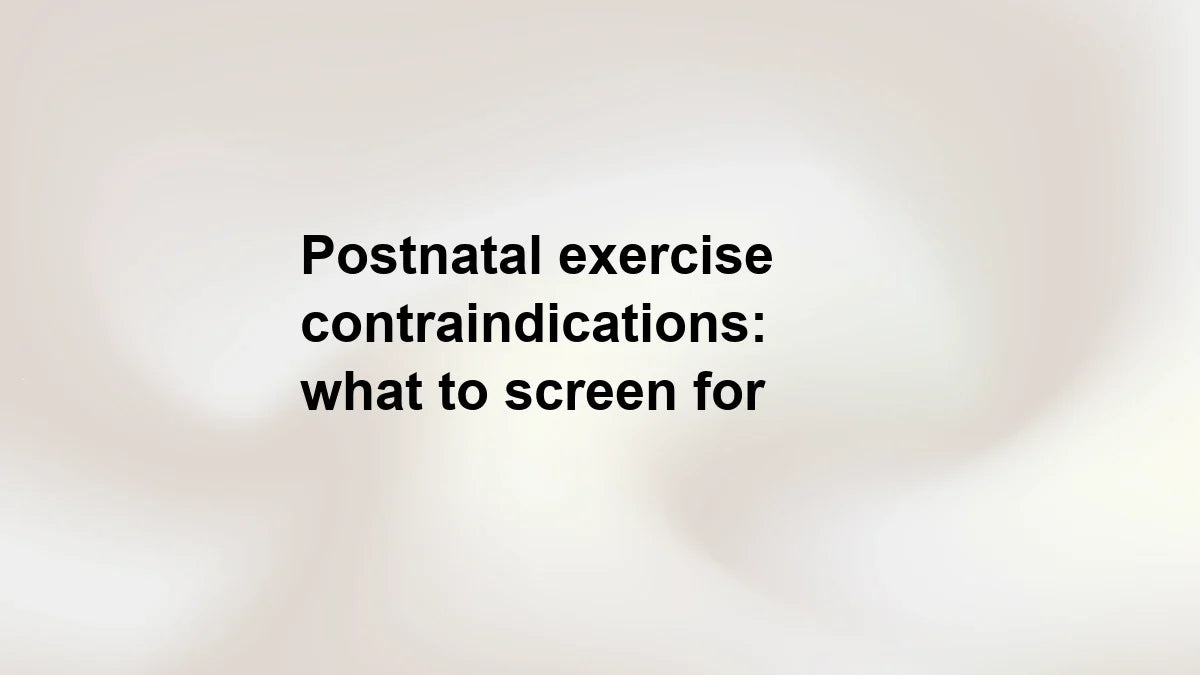 Postnatal exercise contraindications: what to screen for